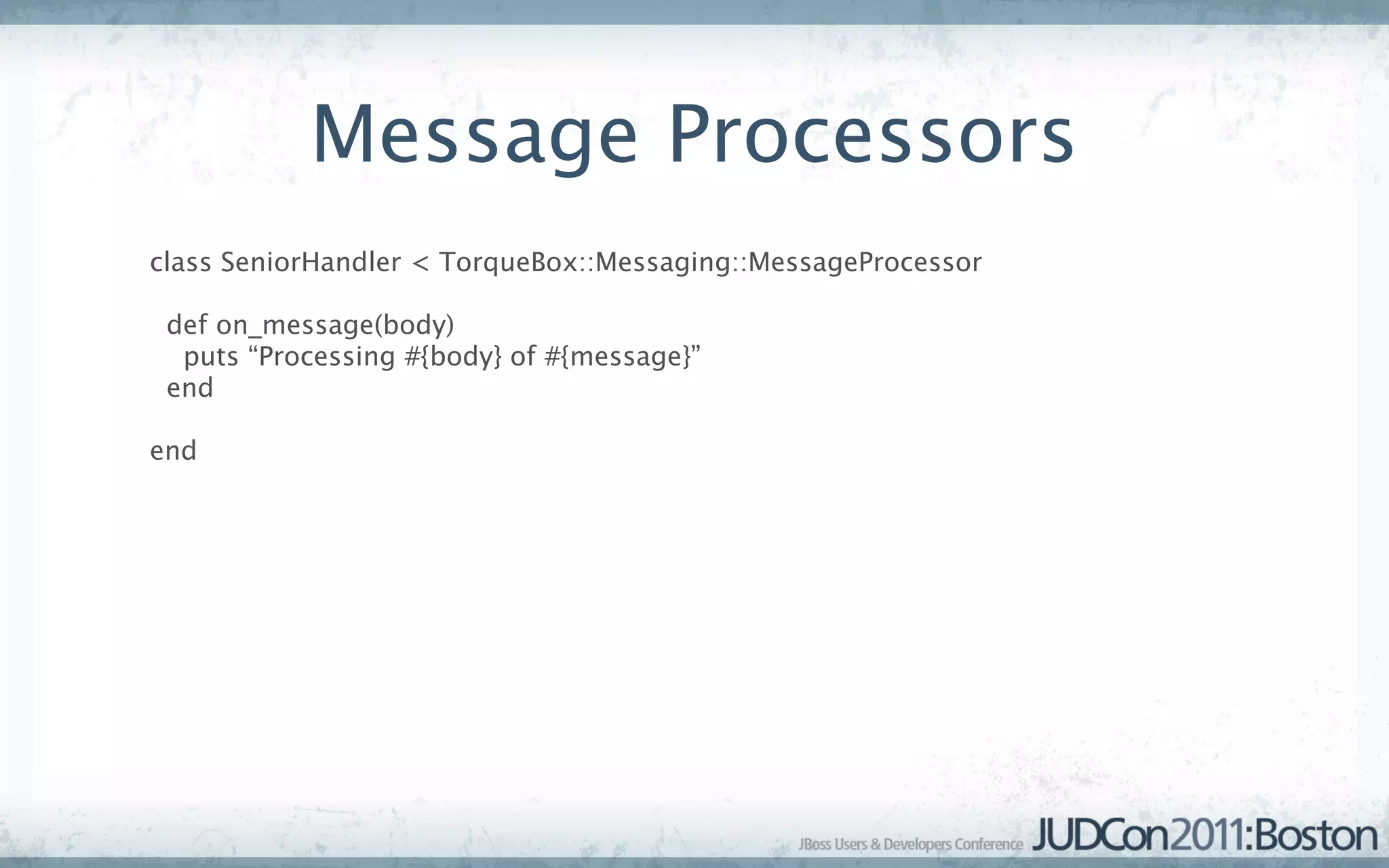 Message Processors

class SeniorHandler < TorqueBox::Messaging::MessageProcessor

def on_message(body)
puts “Processing #{body} of #{message}”
end

end

JBoss Users & Developers Conference JUDCon2011:Boston